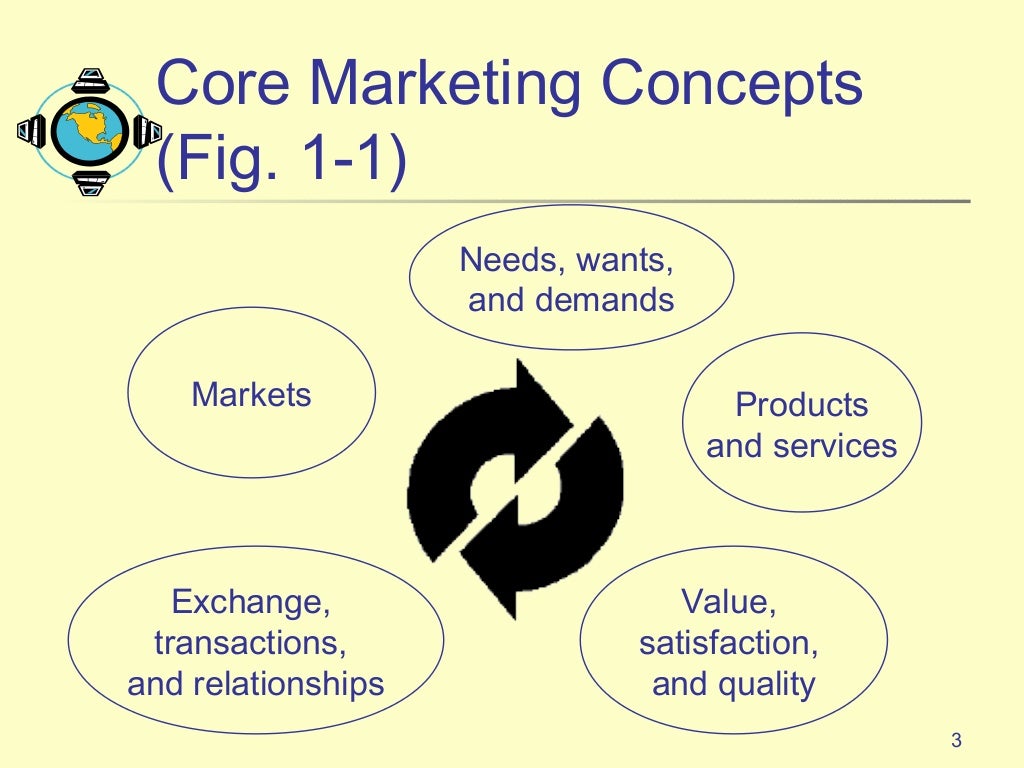 Core Marketing Concepts (Fig. 1-1)

Needs, wants, and demands

Markets

Products and services

Exchange, transactions, and relationships

Value, satisfaction, and quality

3